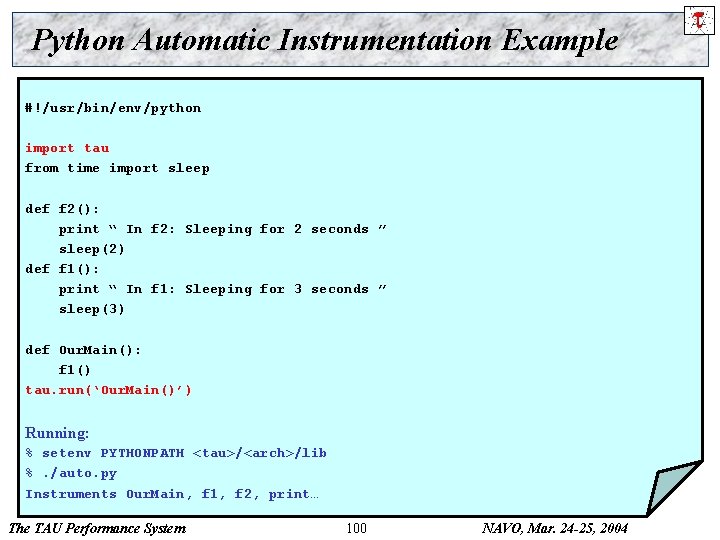 Python Automatic Instrumentation Example

#!/usr/bin/env/python

import tau
from time import sleep

def f2():
    print “ In f2: Sleeping for 2 seconds ”
    sleep(2)
def f1():
    print “ In f1: Sleeping for 3 seconds ”
    sleep(3)

def OurMain():
    f1()
tau.run(‘OurMain()’)

Running:
% setenv PYTHONPATH <tau>/<arch>/lib
% ./auto.py
Instruments OurMain, f1, f2, print…

The TAU Performance System 100 NAVO, Mar. 24-25, 2004